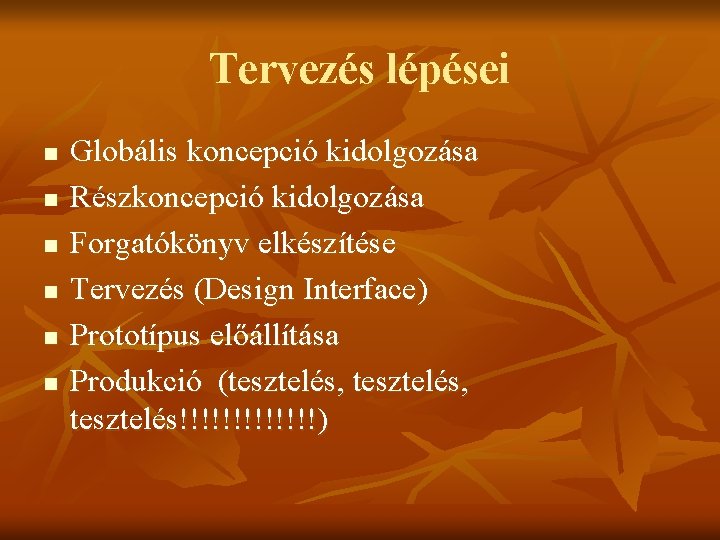 Tervezés lépései

- Globális koncepció kidolgozása
- Részkoncepció kidolgozása
- Forgatókönyv elkészítése
- Tervezés (Design Interface)
- Prototípus előállítása
- Produkció (tesztelés, tesztelés, tesztelés!!!!!!!!!!!!!)